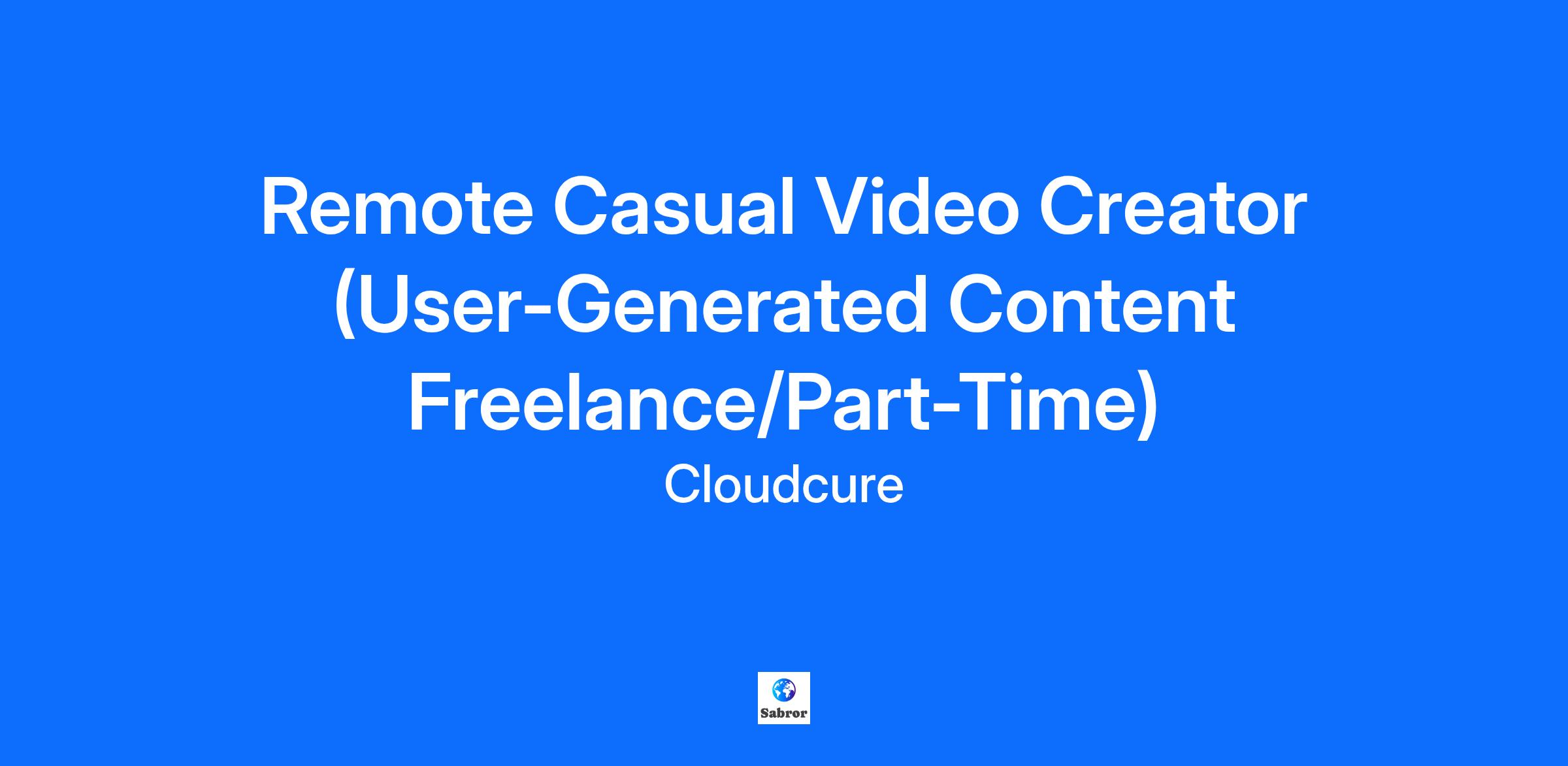 Remote Casual Video Creator (User-Generated Content Freelance/Part-Time)

Cloudcure

Sabror